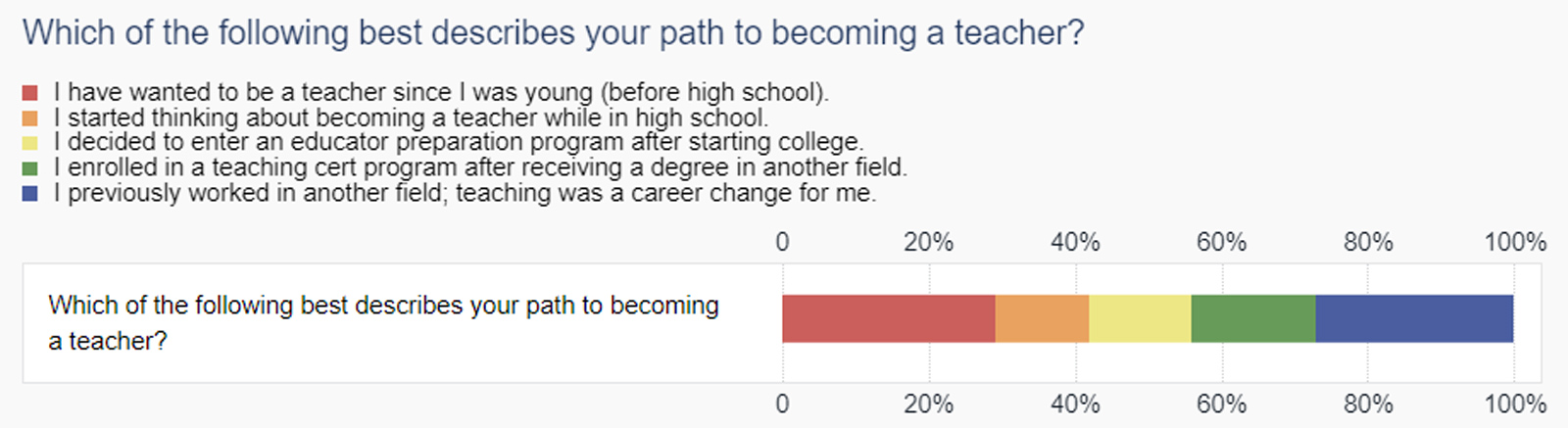 Which of the following best describes your path to becoming a teacher?

I have wanted to be a teacher since I was young (before high school).
I started thinking about becoming a teacher while in high school.
I decided to enter an educator preparation program after starting college.
I enrolled in a teaching cert program after receiving a degree in another field.
I previously worked in another field; teaching was a career change for me.

0 20% 40% 60% 80% 100%

Which of the following best describes your path to becoming a teacher?

0 20% 40% 60% 80% 100%